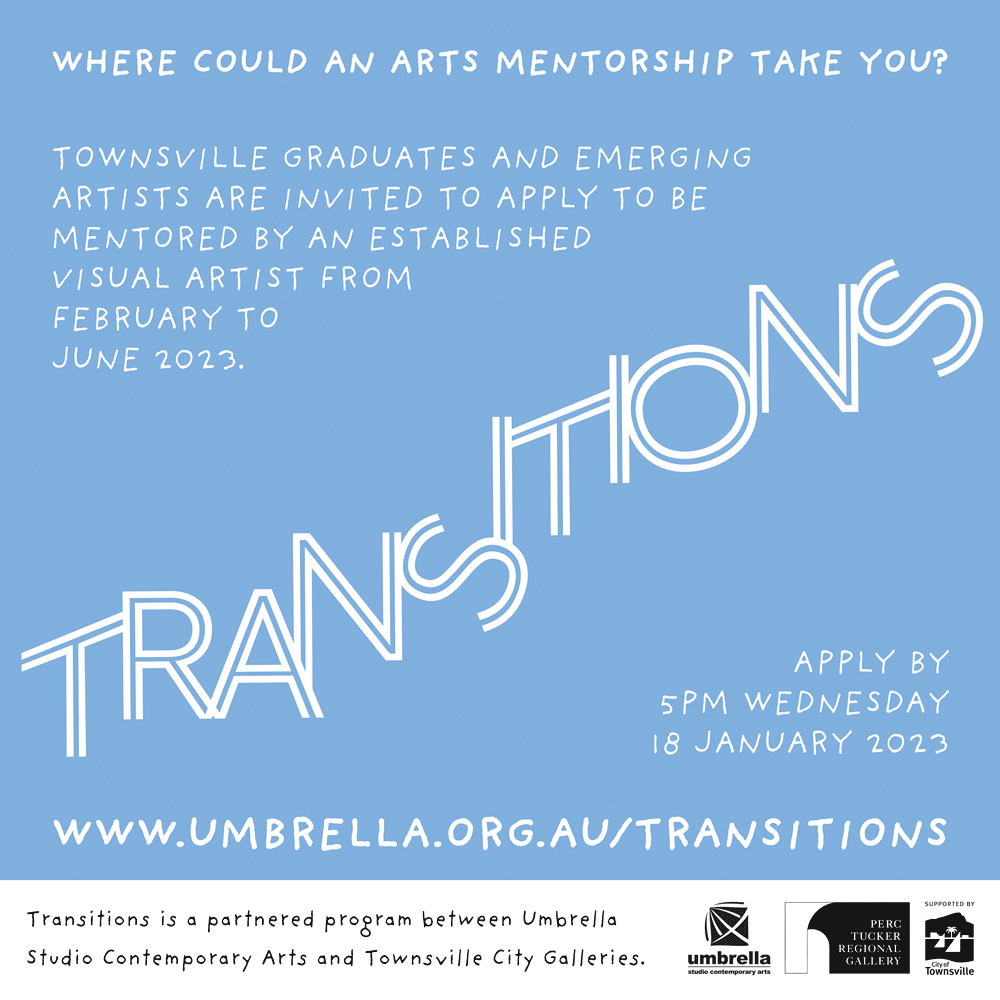 WHERE COULD AN ARTS MENTORSHIP TAKE YOU?

TOWNSVILLE GRADUATES AND EMERGING ARTISTS ARE INVITED TO APPLY TO BE MENTORED BY AN ESTABLISHED VISUAL ARTIST FROM FEBRUARY TO JUNE 2023.

TRANSITIONS

APPLY BY 5PM WEDNESDAY 18 JANUARY 2023

WWW.UMBRELLA.ORG.AU/TRANSITIONS

Transitions is a partnered program between Umbrella Studio Contemporary Arts and Townsville City Galleries.

umbrella studio contemporary arts

PERC TUCKER REGIONAL GALLERY

SUPPORTED BY

City of Townsville